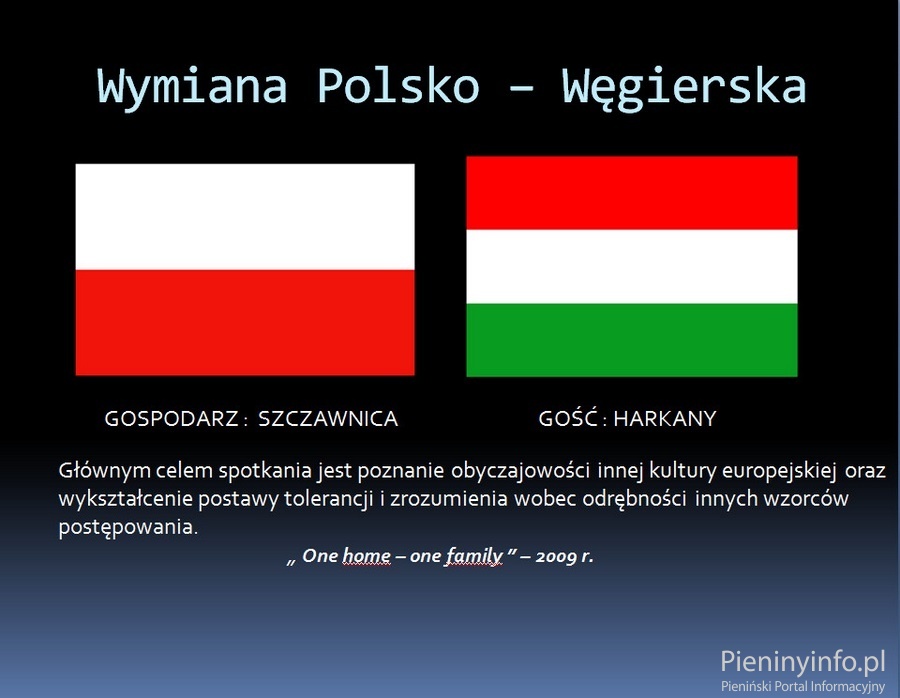 Wymiana Polsko – Węgierska

GOSPODARZ : SZCZAWNICA

GOŚĆ : HARKANY

Głównym celem spotkania jest poznanie obyczajowości innej kultury europejskiej oraz wykształcenie postawy tolerancji i zrozumienia wobec odrębności innych wzorców postępowania.

„ One home – one family ” – 2009 r.

Pieninyinfo.pl
Pieniński Portal Informacyjny